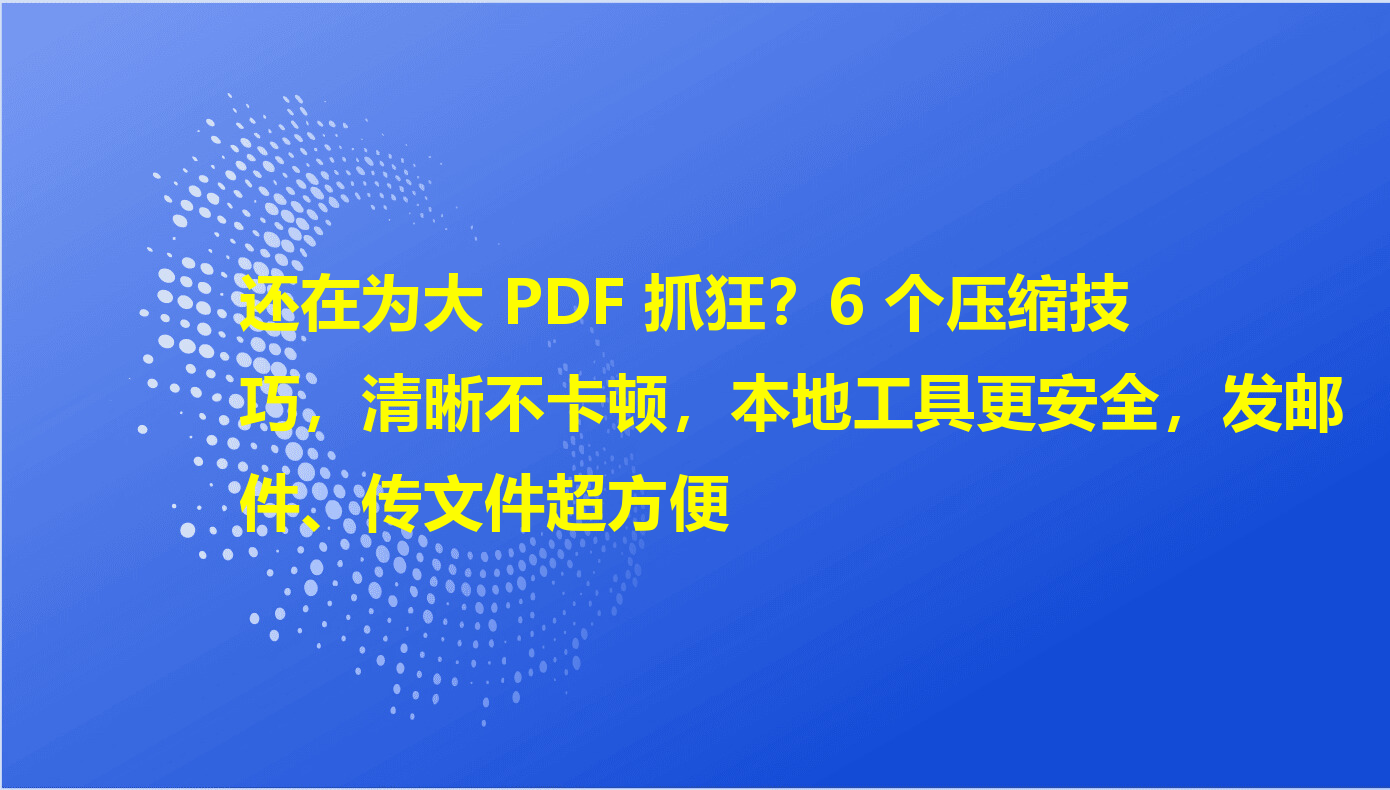 还在为大 PDF 抓狂？6 个压缩技巧，清晰不卡顿，本地工具更安全，发邮件、传文件超方便